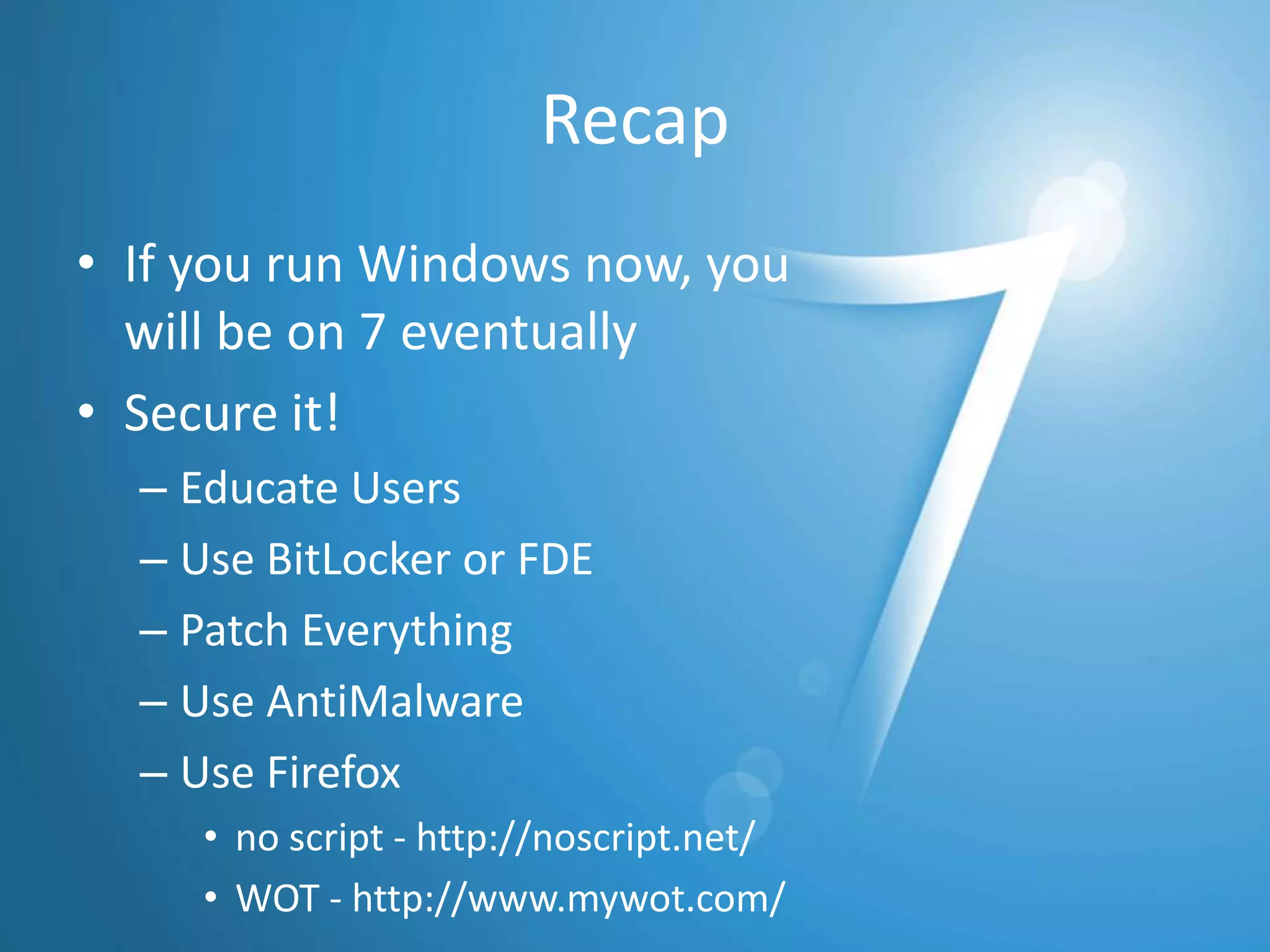 Recap

• If you run Windows now, you will be on 7 eventually
• Secure it!
– Educate Users
– Use BitLocker or FDE
– Patch Everything
– Use AntiMalware
– Use Firefox
• no script - http://noscript.net/
• WOT - http://www.mywot.com/